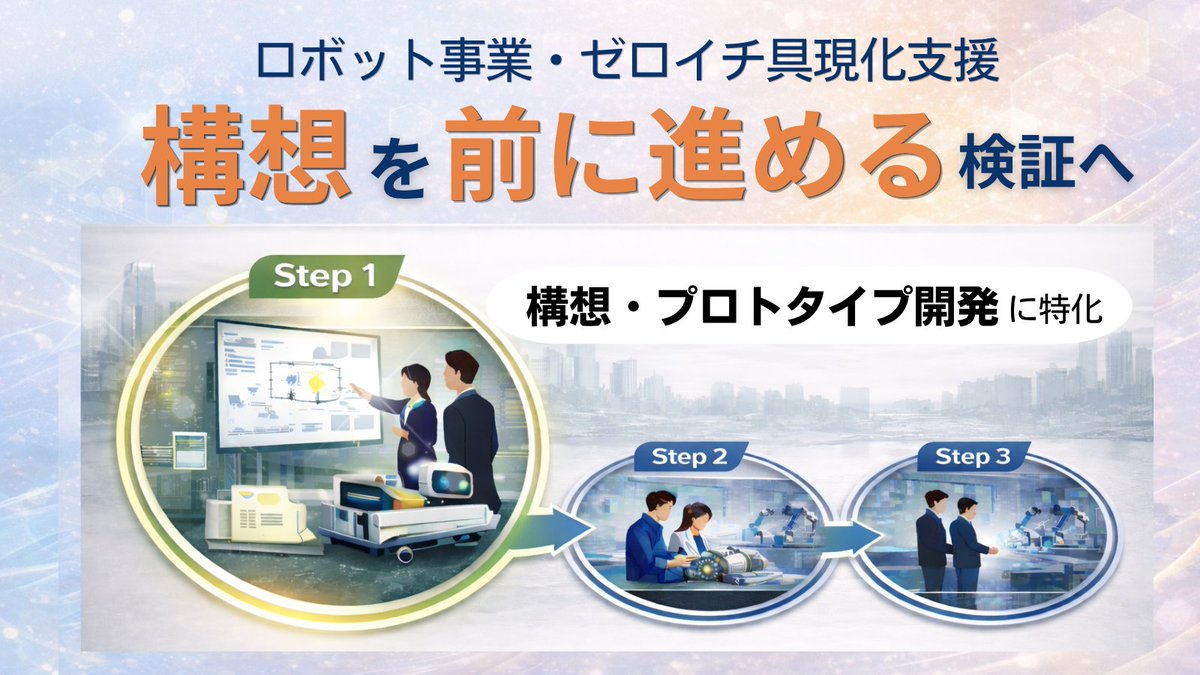 ロボット事業・ゼロイチ具現化支援

構想を前に進める検証へ

Step 1

構想・プロトタイプ開発に特化

Step 2

Step 3